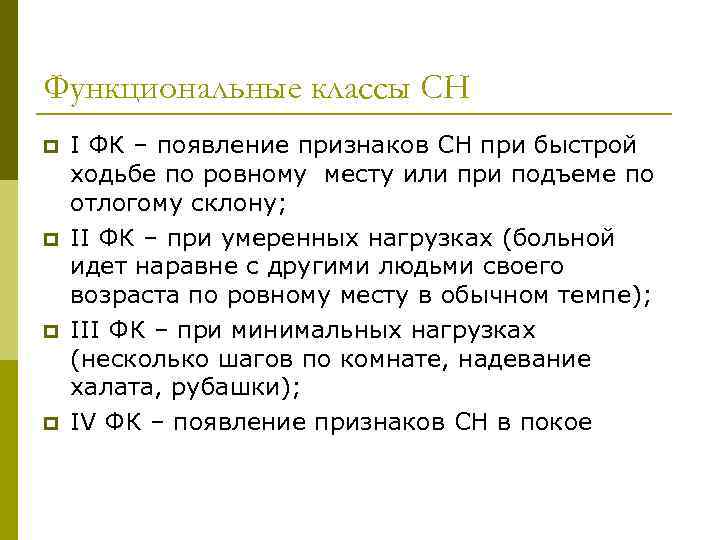 Функциональные классы СН

I ФК – появление признаков СН при быстрой ходьбе по ровному месту или при подъеме по отлогому склону;

II ФК – при умеренных нагрузках (больной идет наравне с другими людьми своего возраста по ровному месту в обычном темпе);

III ФК – при минимальных нагрузках (несколько шагов по комнате, надевание халата, рубашки);

IV ФК – появление признаков СН в покое